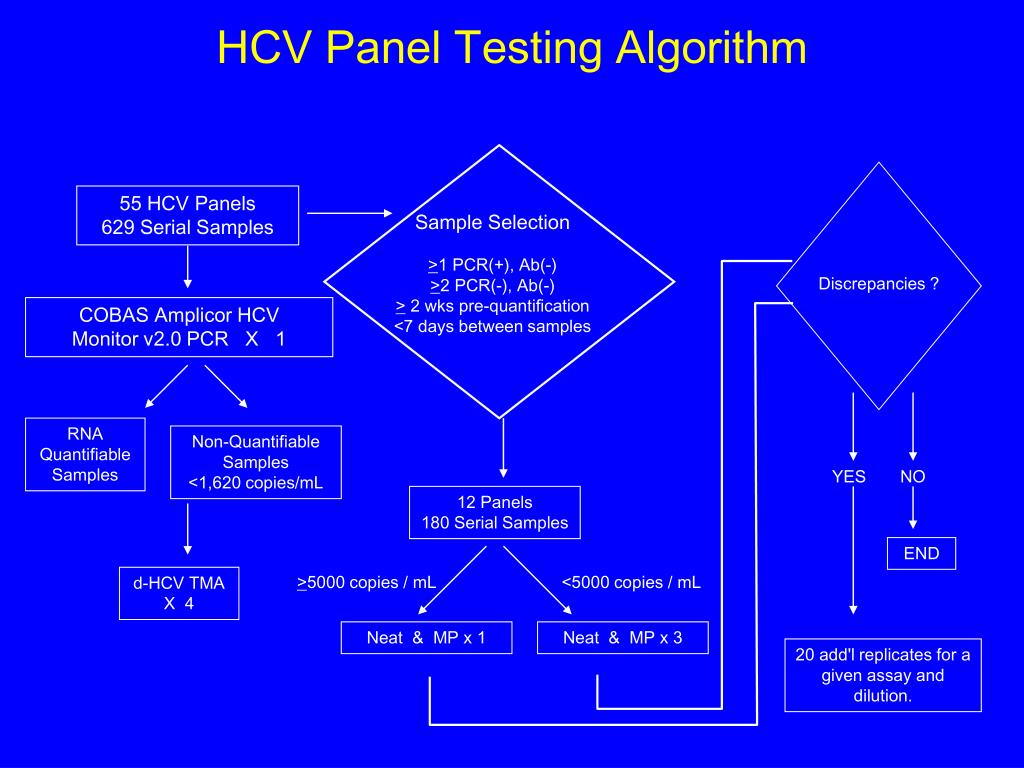 HCV Panel Testing Algorithm

55 HCV Panels
629 Serial Samples

COBAS Amplicor HCV Monitor v2.0 PCR X 1

RNA Quantifiable Samples

Non-Quantifiable Samples <1,620 copies/mL

d-HCV TMA X 4

Sample Selection

$\geq$1 PCR(+), Ab(-)
$\geq$2 PCR(-), Ab(-)
$\geq$ 2 wks pre-quantification
<7 days between samples

12 Panels
180 Serial Samples

$\geq$5000 copies / mL

<5000 copies / mL

Neat & MP x 1

Neat & MP x 3

Discrepancies ?

YES

NO

END

20 add'l replicates for a given assay and dilution.